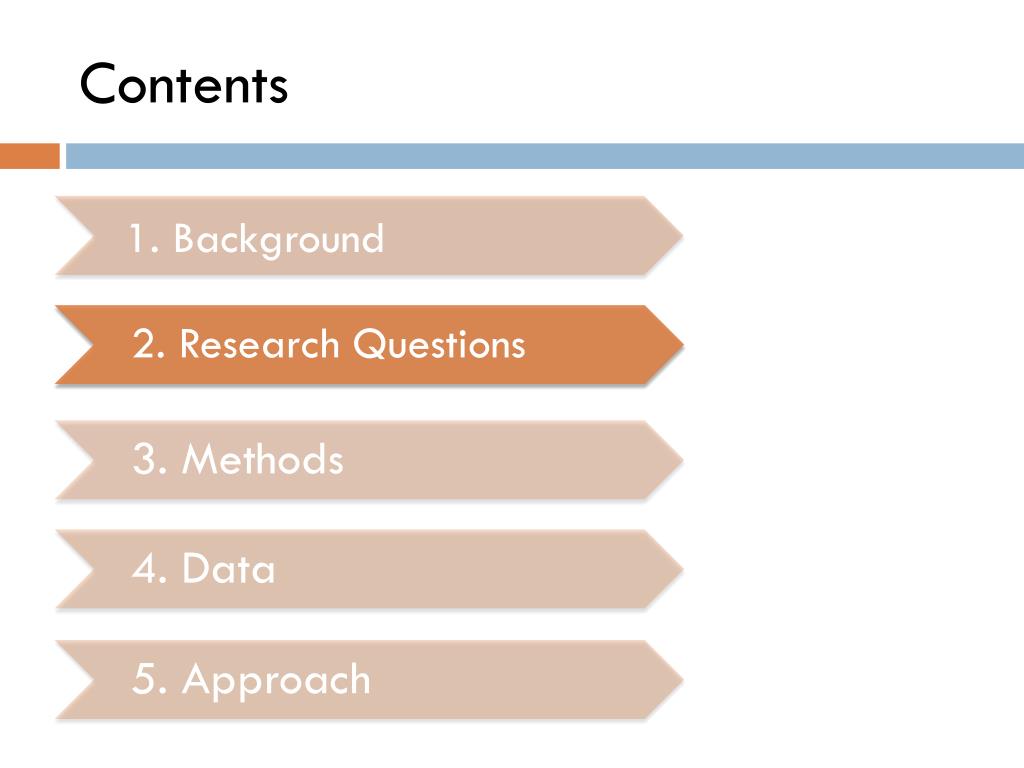 Contents

1. Background

2. Research Questions

3. Methods

4. Data

5. Approach